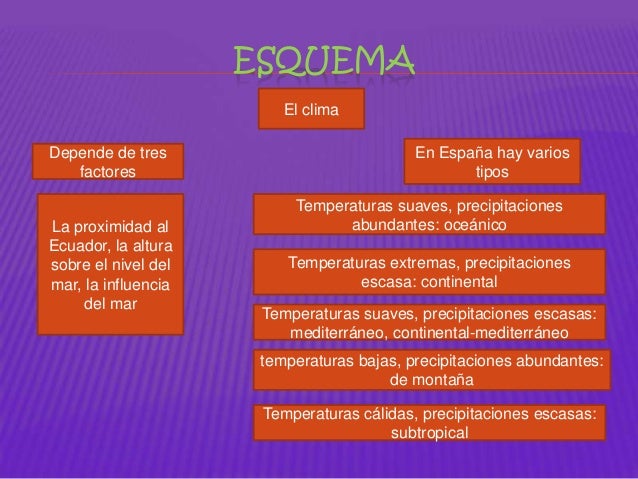 ESQUEMA

El clima

Depende de tres factores

La proximidad al Ecuador, la altura sobre el nivel del mar, la influencia del mar

En España hay varios tipos

Temperaturas suaves, precipitaciones abundantes: oceánico

Temperaturas extremas, precipitaciones escasa: continental

Temperaturas suaves, precipitaciones escasas: mediterráneo, continental-mediterráneo

temperaturas bajas, precipitaciones abundantes: de montaña

Temperaturas cálidas, precipitaciones escasas: subtropical